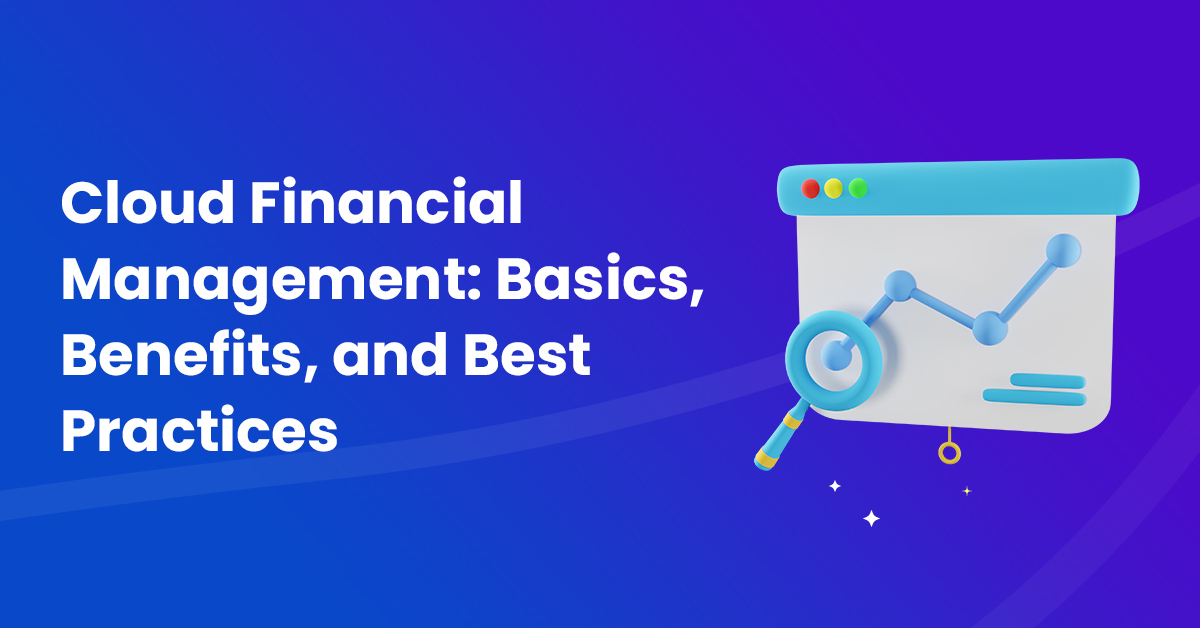 Cloud Financial Management: Basics, Benefits, and Best Practices